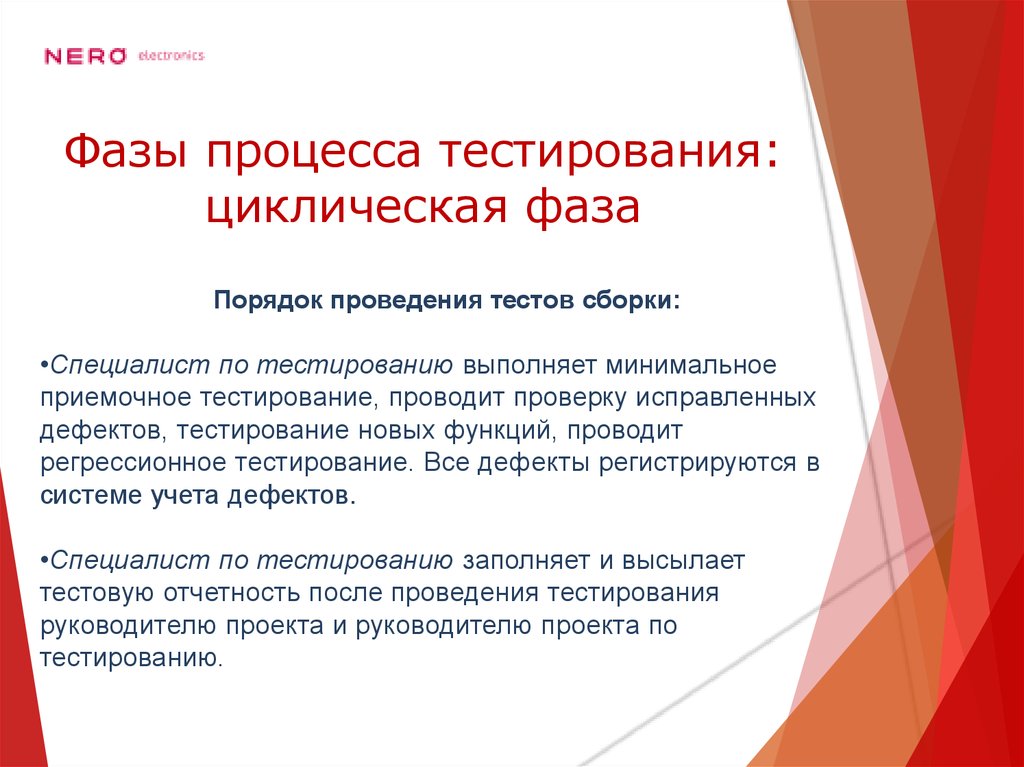 NERO electronics

Фазы процесса тестирования: циклическая фаза

Порядок проведения тестов сборки:

•Специалист по тестированию выполняет минимальное приемочное тестирование, проводит проверку исправленных дефектов, тестирование новых функций, проводит регрессионное тестирование. Все дефекты регистрируются в системе учета дефектов.

•Специалист по тестированию заполняет и высылает тестовую отчетность после проведения тестирования руководителю проекта и руководителю проекта по тестированию.